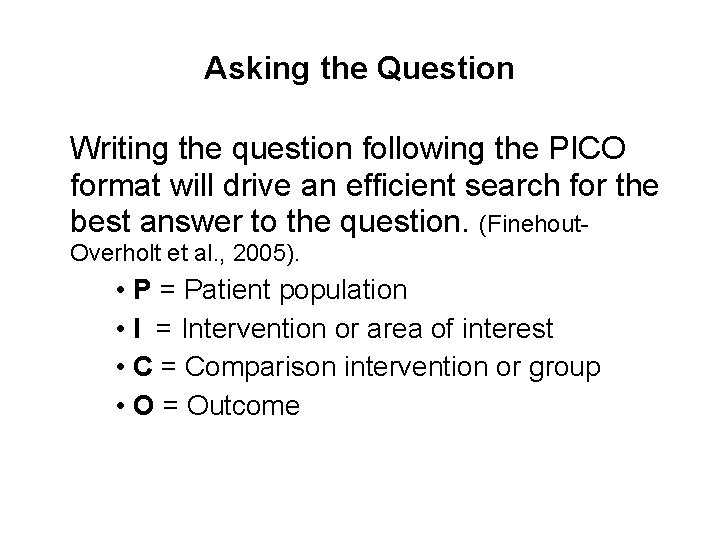 Asking the Question

Writing the question following the PICO format will drive an efficient search for the best answer to the question. (Finehout-Overholt et al., 2005).

• P = Patient population
• I = Intervention or area of interest
• C = Comparison intervention or group
• O = Outcome